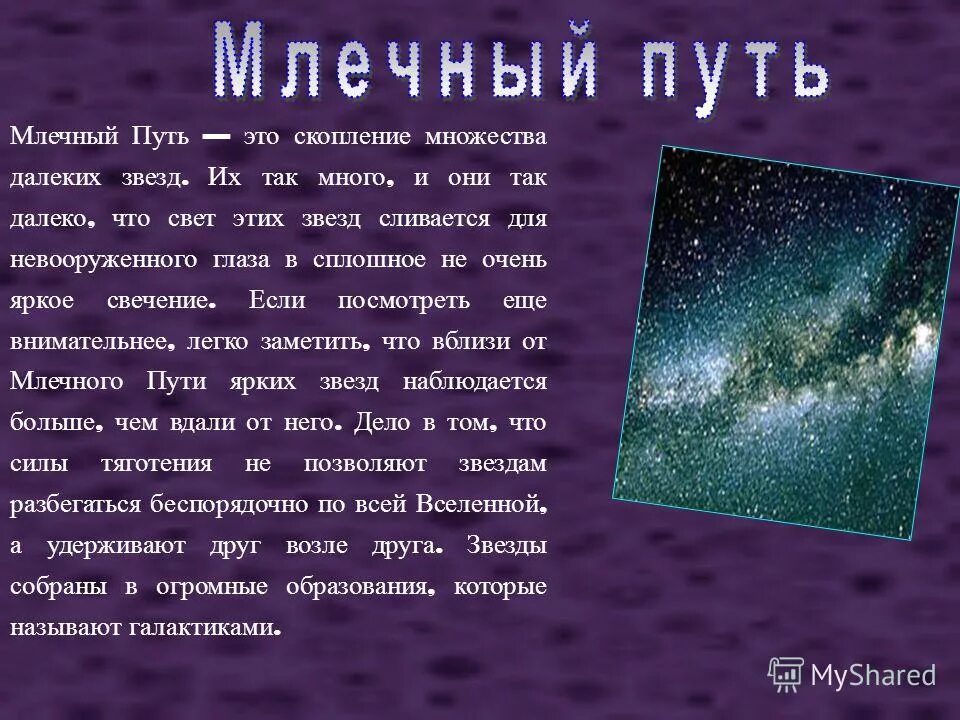 Млечный путь

Млечный Путь — это скопление множества далеких звезд. Их так много, и они так далеко, что свет этих звезд сливается для невооруженного глаза в сплошное не очень яркое свечение. Если посмотреть еще внимательнее, легко заметить, что вблизи от Млечного Пути ярких звезд наблюдается больше, чем вдали от него. Дело в том, что силы тяготения не позволяют звездам разбегаться беспорядочно по всей Вселенной, а удерживают друг возле друга. Звезды собраны в огромные образования, которые называют галактиками.

MyShared